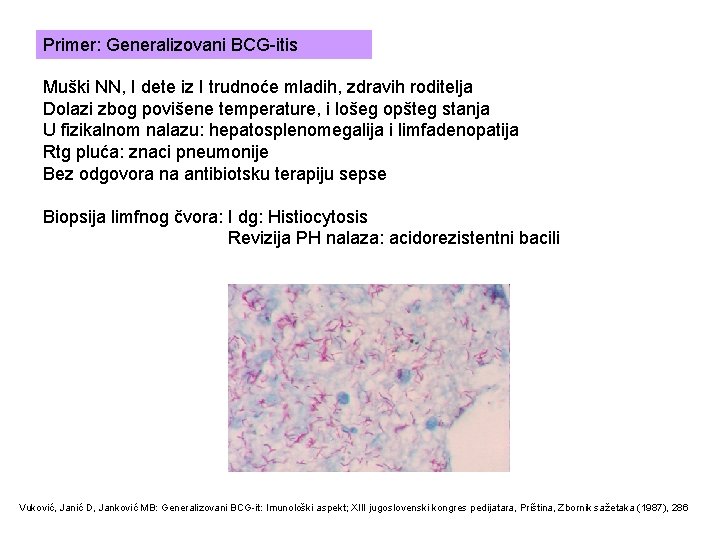 Primer: Generalizovani BCG-itis

Muški NN, I dete iz I trudnoće mladih, zdravih roditelja
Dolazi zbog povišene temperature, i lošeg opšteg stanja
U fizikalnom nalazu: hepatosplenomegalija i limfadenopatija
Rtg pluća: znaci pneumonije
Bez odgovora na antibiotsku terapiju sepse

Biopsija limfnog čvora: I dg: Histiocytosis
Revizija PH nalaza: acidorezistentni bacili

Vuković, Janić D, Janković MB: Generalizovani BCG-it: Imunološki aspekt; XIII jugoslovenski kongres pedijatara, Priština, Zbornik sažetaka (1987), 286